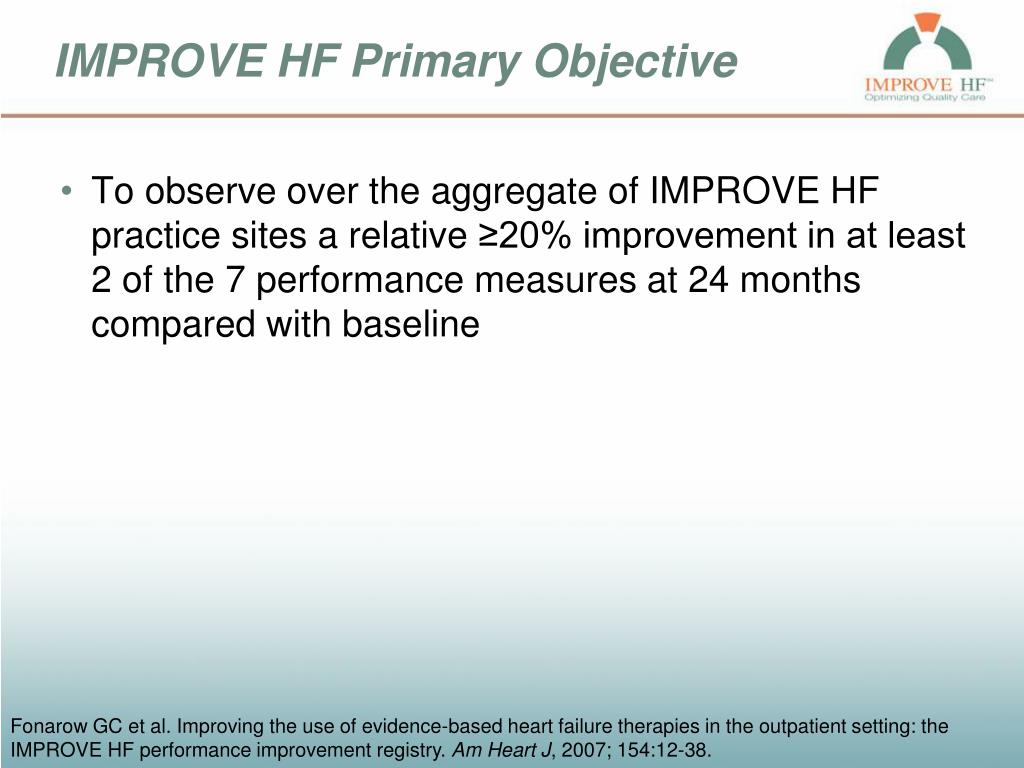 IMPROVE HF Primary Objective

IMPROVE HF™
Optimizing Quality Care

• To observe over the aggregate of IMPROVE HF practice sites a relative ≥20% improvement in at least 2 of the 7 performance measures at 24 months compared with baseline

Fonarow GC et al. Improving the use of evidence-based heart failure therapies in the outpatient setting: the IMPROVE HF performance improvement registry. Am Heart J, 2007; 154:12-38.